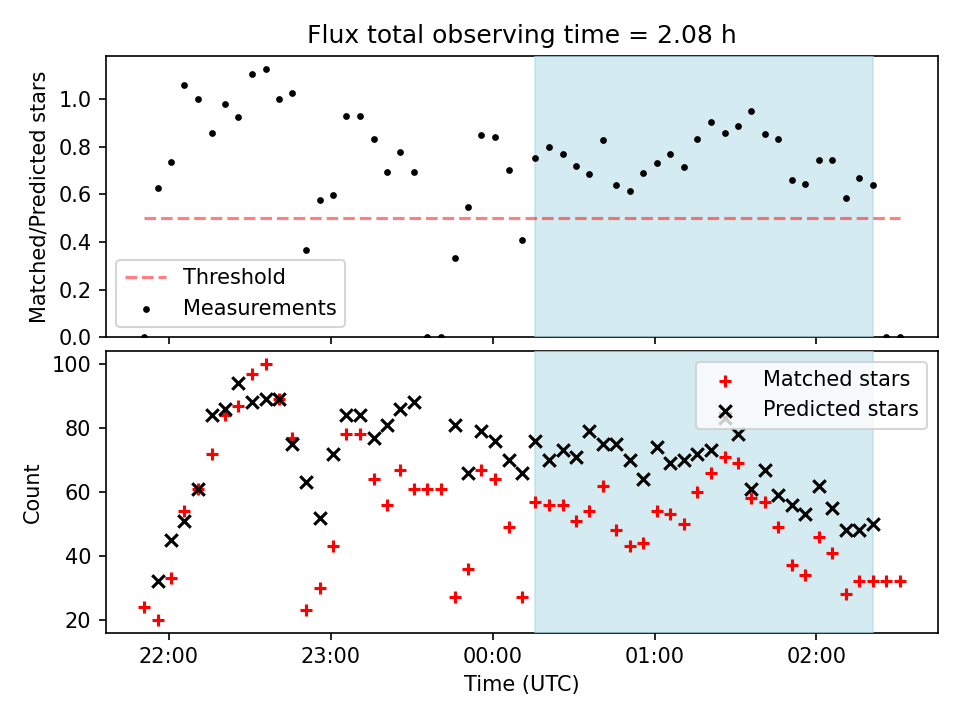 Flux total observing time = 2.08 h

Matched/Predicted stars

1.0
0.8
0.6
0.4
0.2
0.0

Threshold
Measurements

Count

100
80
60
40
20

Matched stars
Predicted stars

22:00
23:00
00:00
01:00
02:00

Time (UTC)